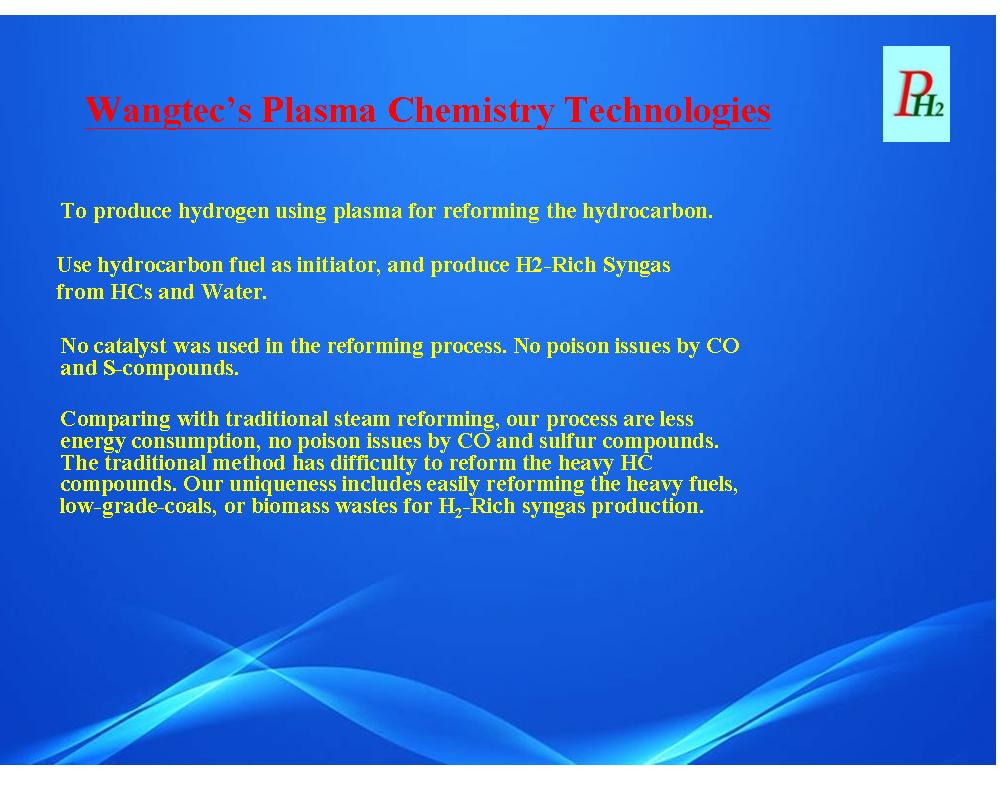 Wangtec's Plasma Chemistry Technologies

$PH_2$

To produce hydrogen using plasma for reforming the hydrocarbon.

Use hydrocarbon fuel as initiator, and produce H2-Rich Syngas from HCs and Water.

No catalyst was used in the reforming process. No poison issues by CO and S-compounds.

Comparing with traditional steam reforming, our process are less energy consumption, no poison issues by CO and sulfur compounds. The traditional method has difficulty to reform the heavy HC compounds. Our uniqueness includes easily reforming the heavy fuels, low-grade-coals, or biomass wastes for $H_2$-Rich syngas production.